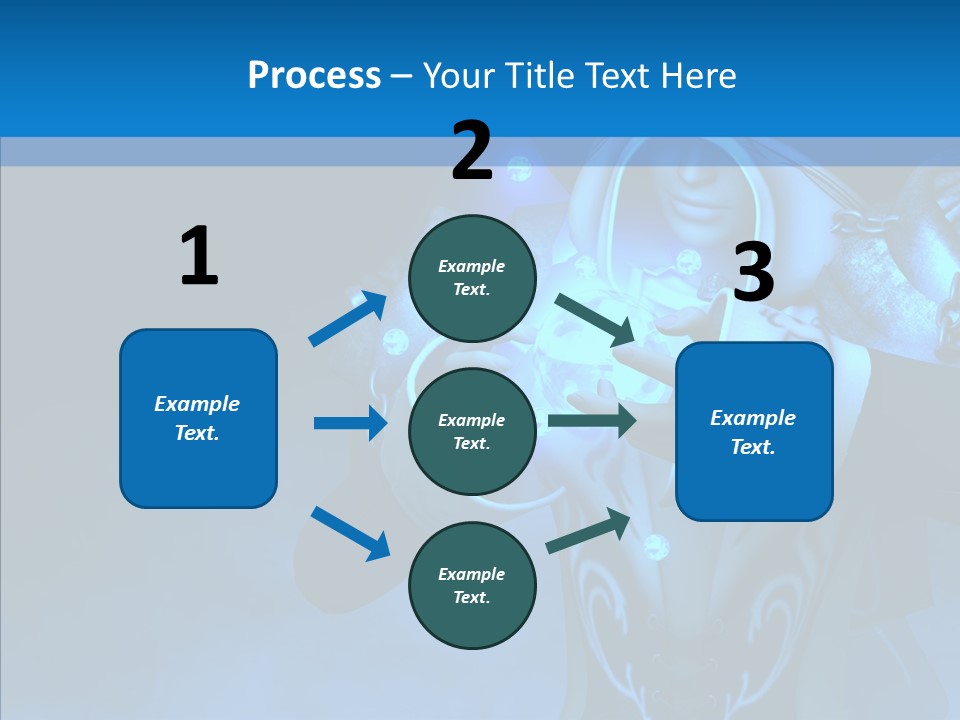 Process – Your Title Text Here

1

Example Text.

2

Example Text.

Example Text.

Example Text.

3

Example Text.